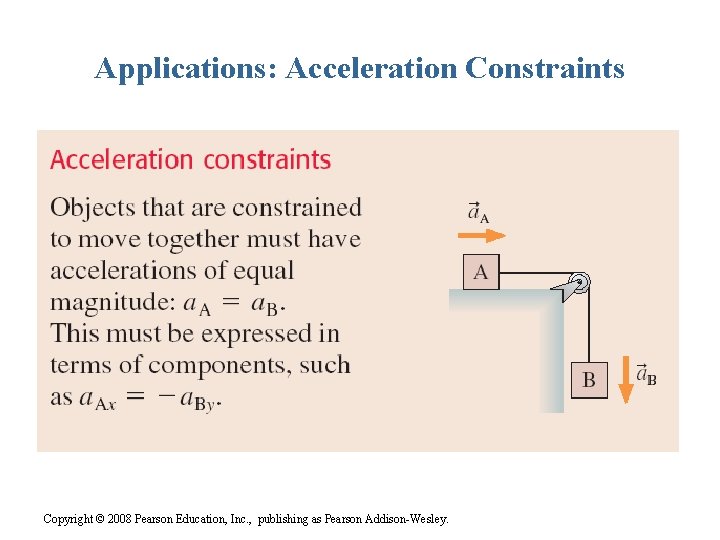 Applications: Acceleration Constraints

Acceleration constraints

Objects that are constrained to move together must have accelerations of equal magnitude: $a_A = a_B$. This must be expressed in terms of components, such as $a_{Ax} = -a_{By}$.

$\vec{a}_A$

A

B

$\vec{a}_B$

Copyright © 2008 Pearson Education, Inc., publishing as Pearson Addison-Wesley.